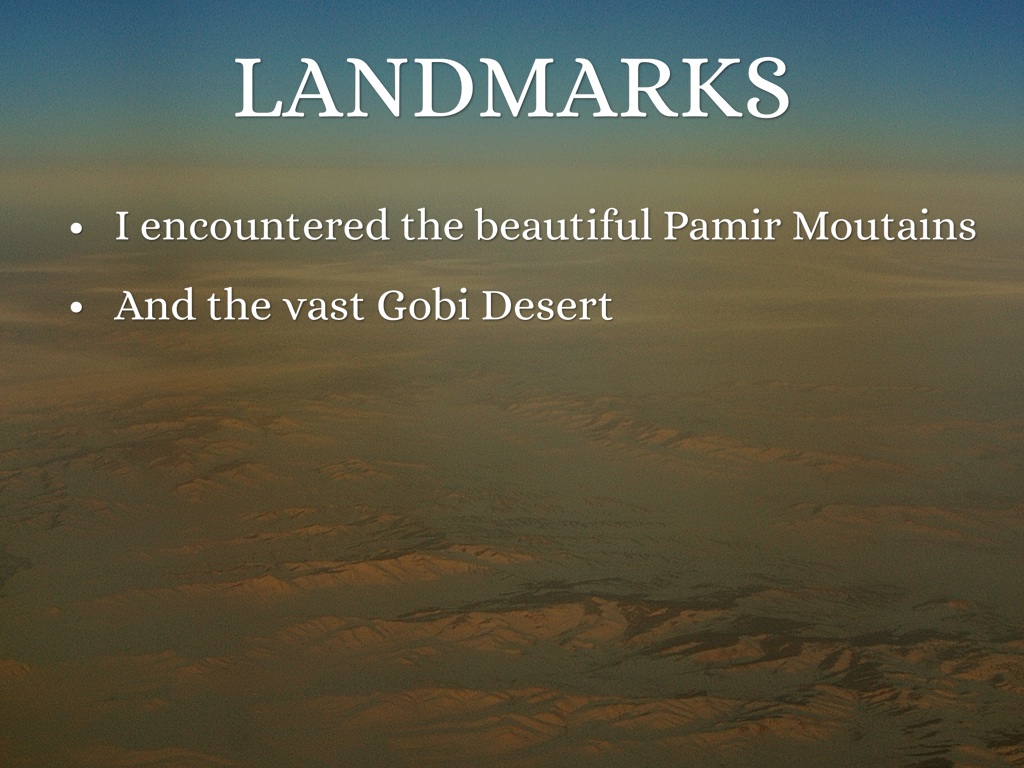 LANDMARKS

• I encountered the beautiful Pamir Moutains

• And the vast Gobi Desert